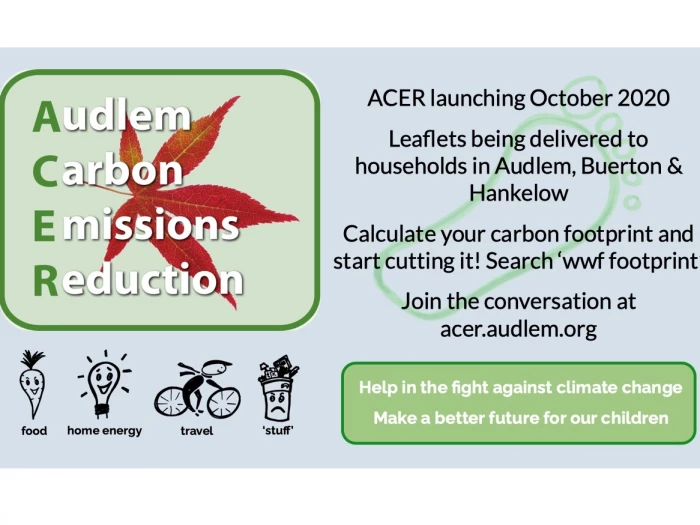 Audlem
Carbon
Emissions
Reduction

food home energy travel 'stuff'

ACER launching October 2020

Leaflets being delivered to households in Audlem, Buerton & Hankelow

Calculate your carbon footprint and start cutting it! Search 'wwf footprint

Join the conversation at acer.audlem.org

Help in the fight against climate change
Make a better future for our children